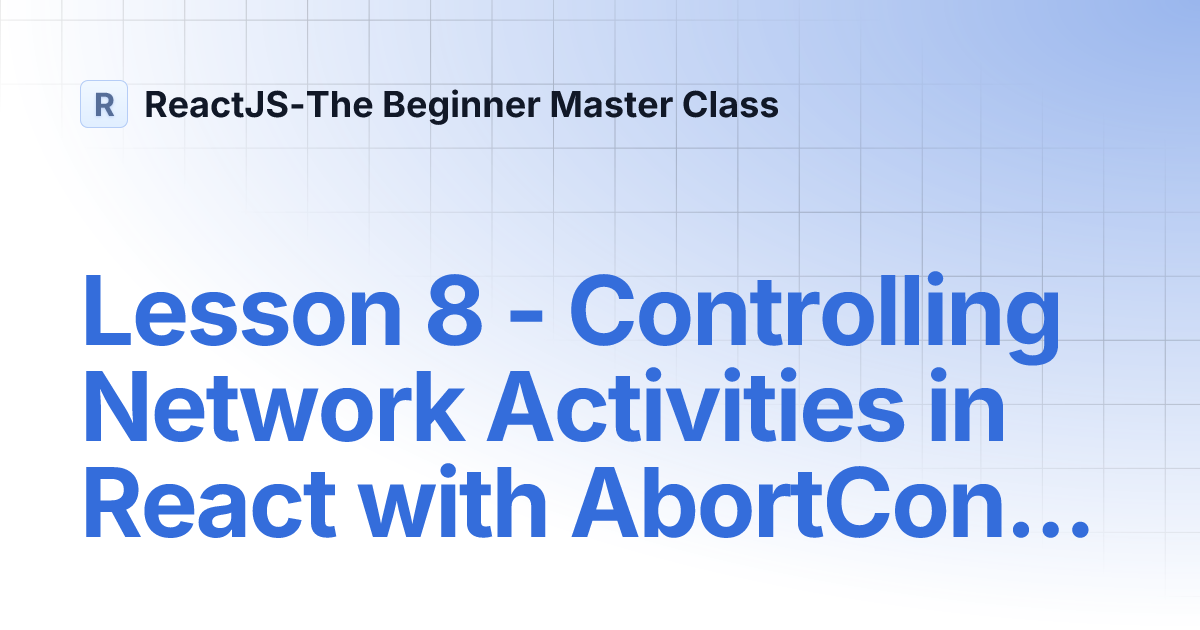 R

ReactJS-The Beginner Master Class

Lesson 8 - Controlling Network Activities in React with AbortCon...